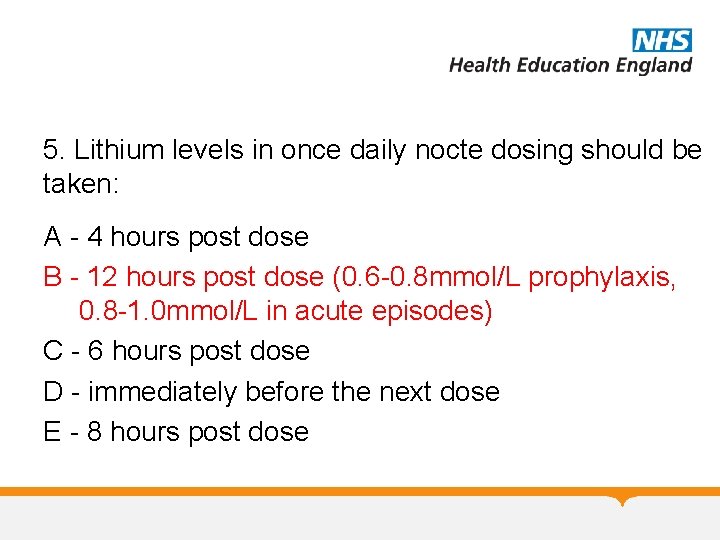 NHS
Health Education England

5. Lithium levels in once daily nocte dosing should be taken:

A - 4 hours post dose

B - 12 hours post dose (0.6-0.8mmol/L prophylaxis, 0.8-1.0mmol/L in acute episodes)

C - 6 hours post dose

D - immediately before the next dose

E - 8 hours post dose